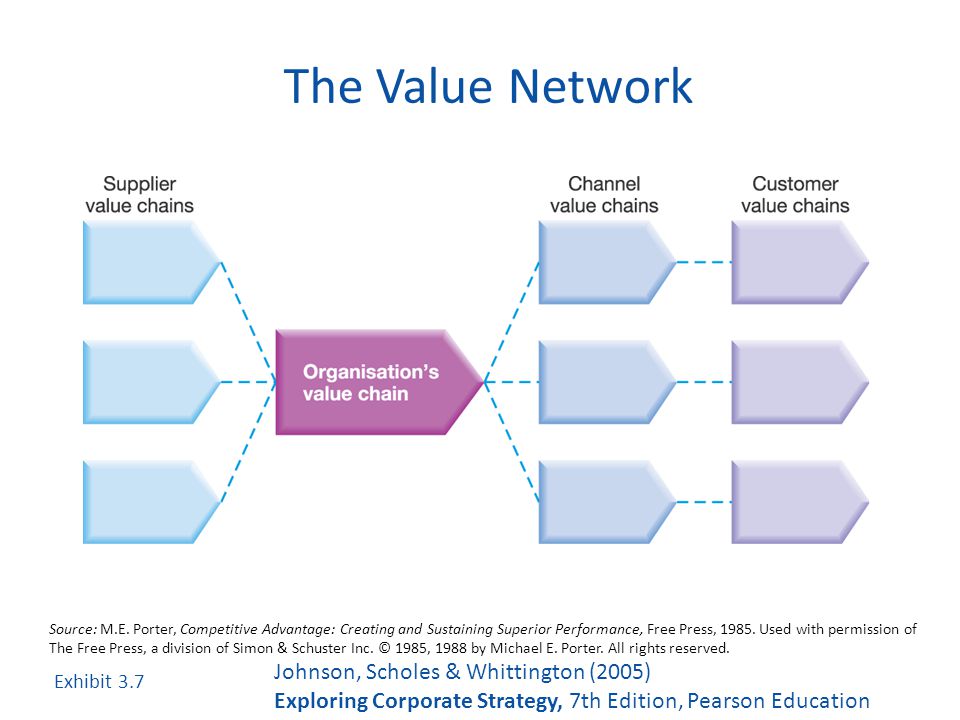 The Value Network

Supplier value chains

Organisation's value chain

Channel value chains

Customer value chains

Source: M.E. Porter, Competitive Advantage: Creating and Sustaining Superior Performance, Free Press, 1985. Used with permission of The Free Press, a division of Simon & Schuster Inc. © 1985, 1988 by Michael E. Porter. All rights reserved.

Exhibit 3.7

Johnson, Scholes & Whittington (2005)
Exploring Corporate Strategy, 7th Edition, Pearson Education